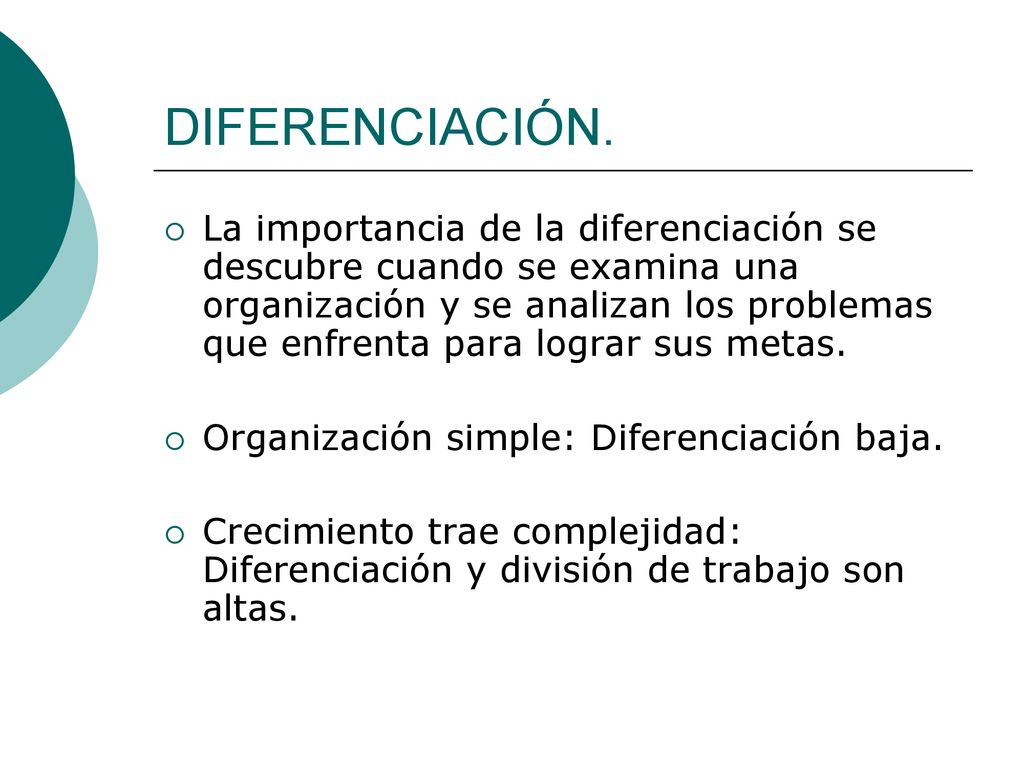 DIFERENCIACIÓN.

La importancia de la diferenciación se descubre cuando se examina una organización y se analizan los problemas que enfrenta para lograr sus metas.

Organización simple: Diferenciación baja.

Crecimiento trae complejidad: Diferenciación y división de trabajo son altas.